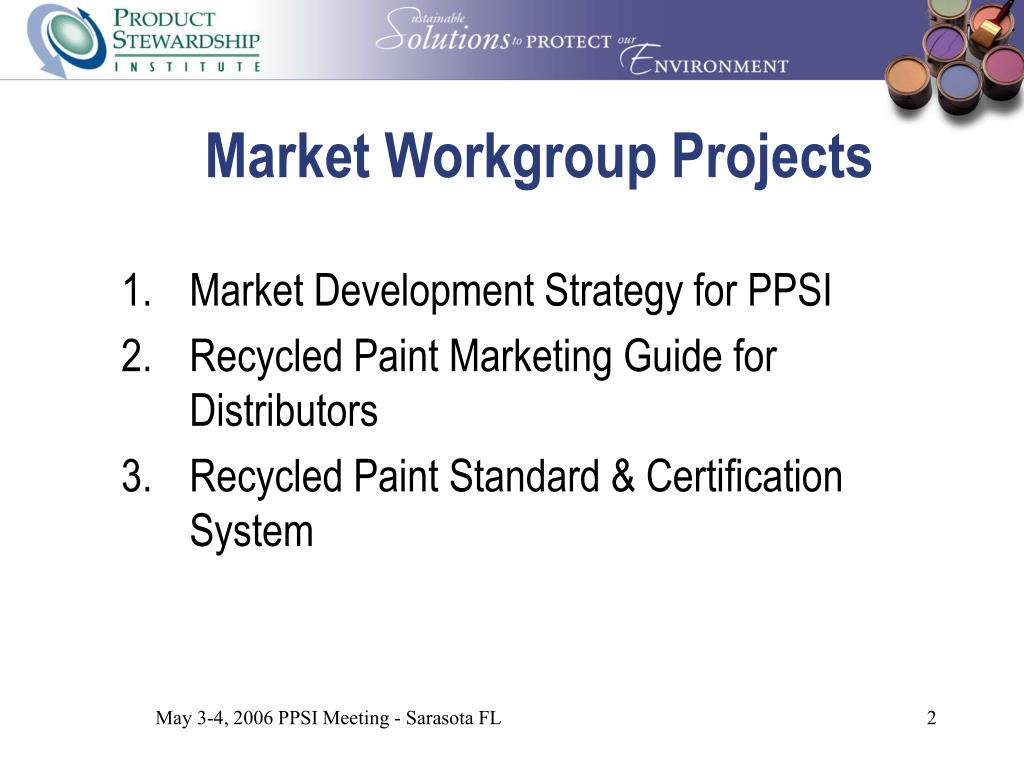 PRODUCT STEWARDSHIP INSTITUTE

Sustainable Solutions to PROTECT our ENVIRONMENT

Market Workgroup Projects

1. Market Development Strategy for PPSI
2. Recycled Paint Marketing Guide for Distributors
3. Recycled Paint Standard & Certification System

May 3-4, 2006 PPSI Meeting - Sarasota FL

2